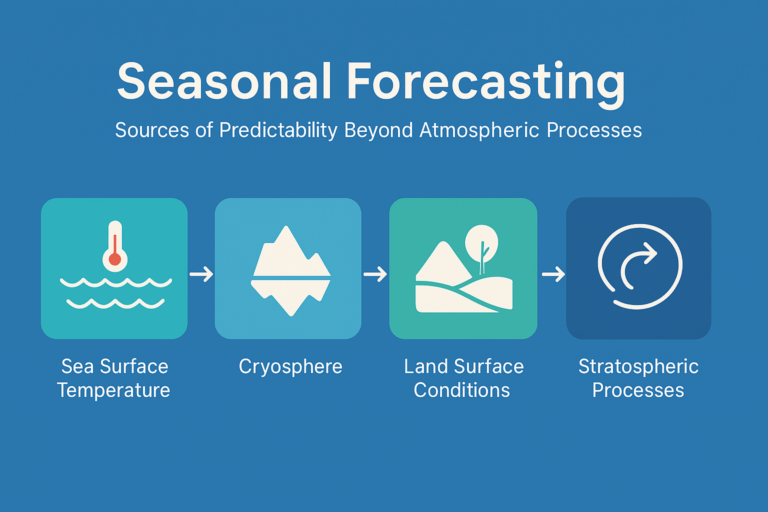 Seasonal Forecasting

Sources of Predictability Beyond Atmospheric Processes

Sea Surface Temperature

Cryosphere

Land Surface Conditions

Stratospheric Processes